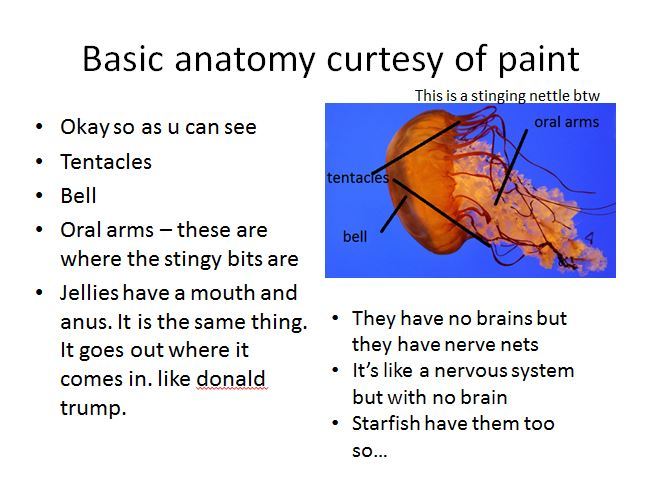 Basic anatomy curtesy of paint

- Okay so as u can see
- Tentacles
- Bell
- Oral arms – these are where the stingy bits are
- Jellies have a mouth and anus. It is the same thing. It goes out where it comes in. like donald trump.

This is a stinging nettle btw

oral arms

tentacles

bell

- They have no brains but they have nerve nets
- It's like a nervous system but with no brain
- Starfish have them too so…